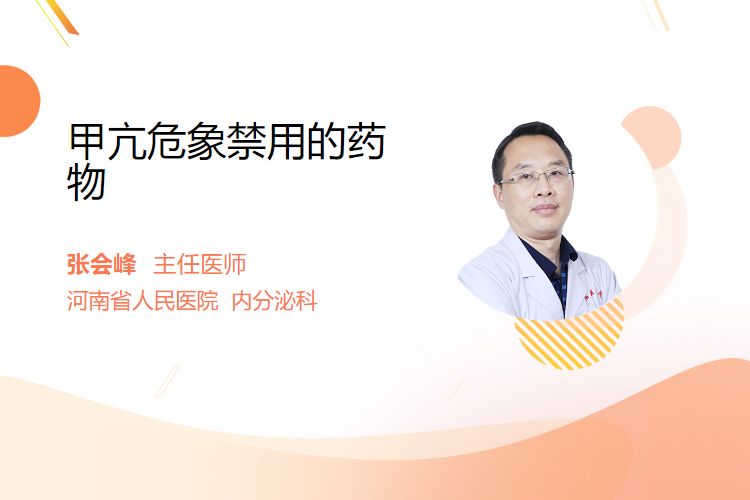 甲亢危象禁用的药物

张会峰 主任医师
河南省人民医院 内分泌科